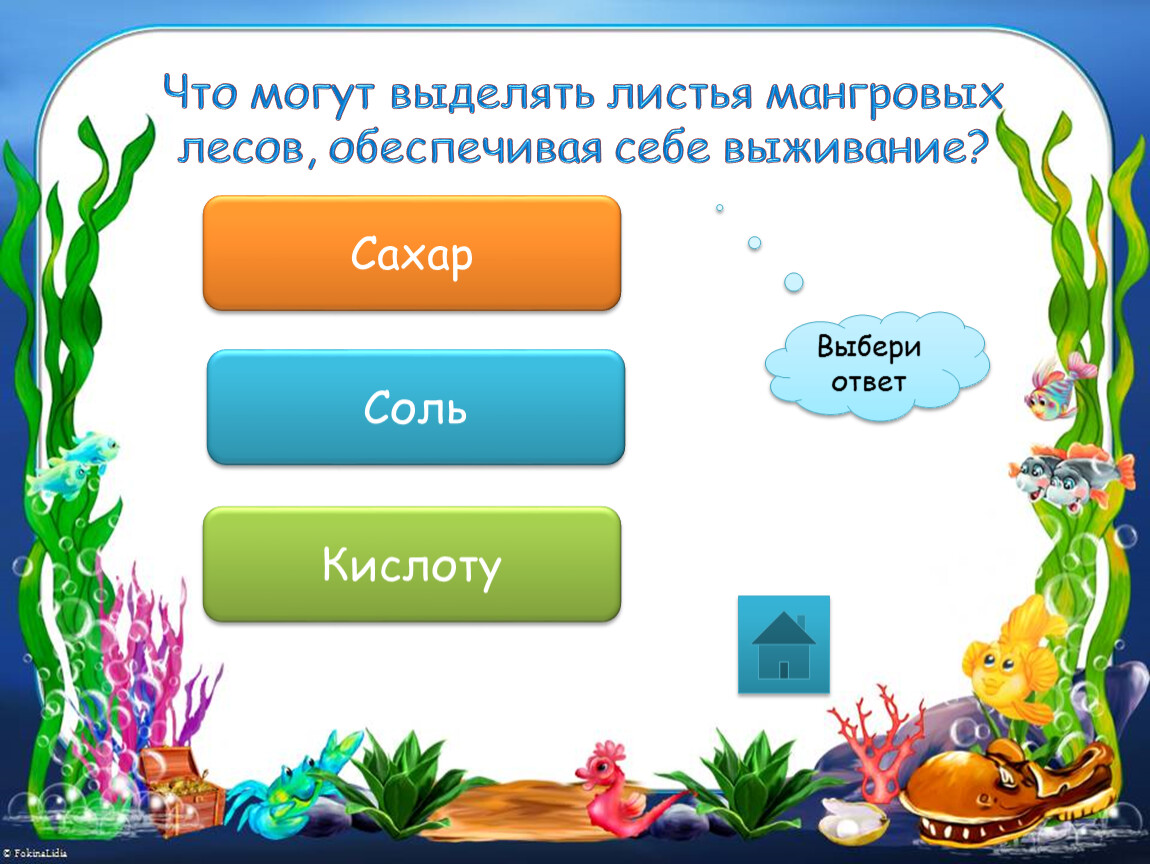 Что могут выделять листья мангровых лесов, обеспечивая себе выживание?

Сахар

Соль

Кислоту

Выбери ответ

© FokinaLidia